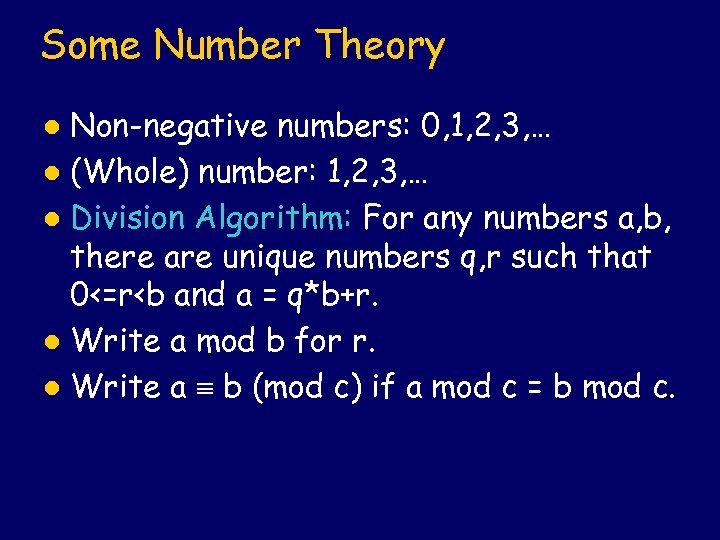 Some Number Theory

- Non-negative numbers: 0,1,2,3,…
- (Whole) number: 1,2,3,…
- Division Algorithm: For any numbers a,b, there are unique numbers q,r such that 0<=r<b and a = q*b+r.
- Write a mod b for r.
- Write a $\equiv$ b (mod c) if a mod c = b mod c.